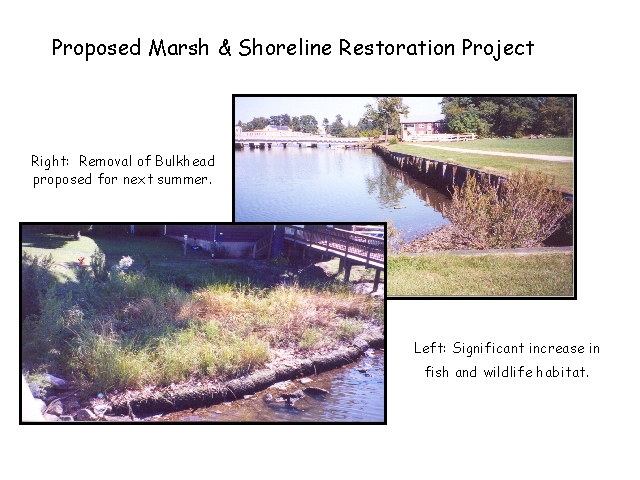 Proposed Marsh & Shoreline Restoration Project

Right: Removal of Bulkhead proposed for next summer.

Left: Significant increase in fish and wildlife habitat.